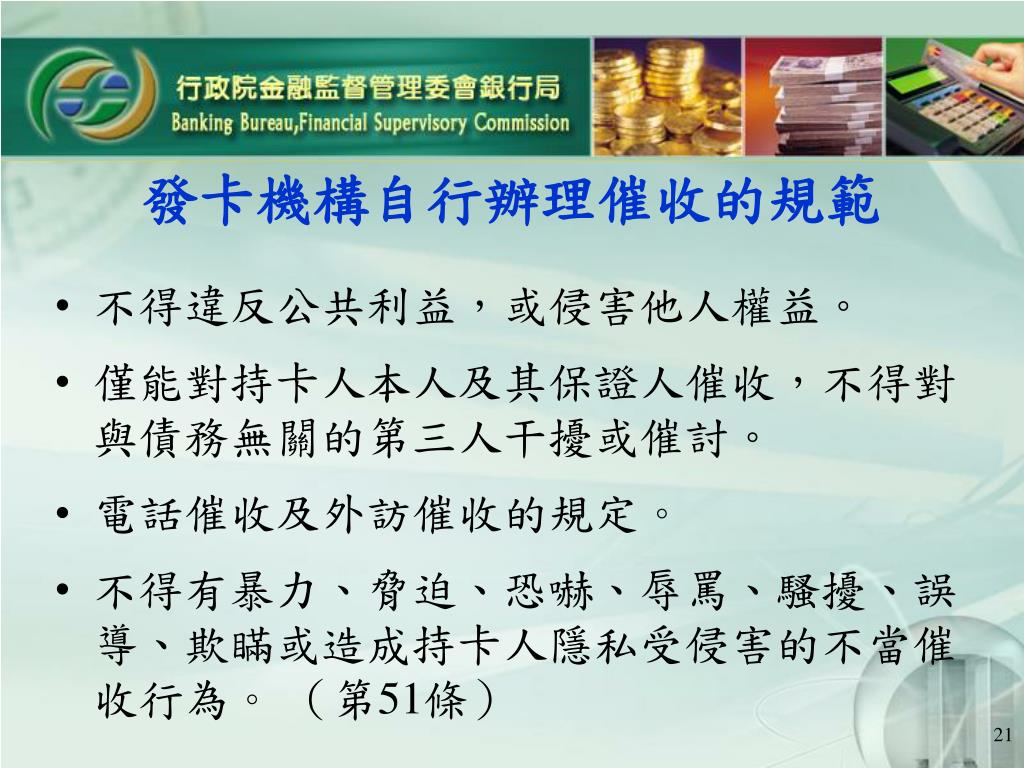 行政院金融監督管理委會銀行局
Banking Bureau,Financial Supervisory Commission

發卡機構自行辦理催收的規範

• 不得違反公共利益，或侵害他人權益。

• 僅能對持卡人本人及其保證人催收，不得對與債務無關的第三人干擾或催討。

• 電話催收及外訪催收的規定。

• 不得有暴力、脅迫、恐嚇、辱罵、騷擾、誤導、欺瞞或造成持卡人隱私受侵害的不當催收行為。（第51條）

21